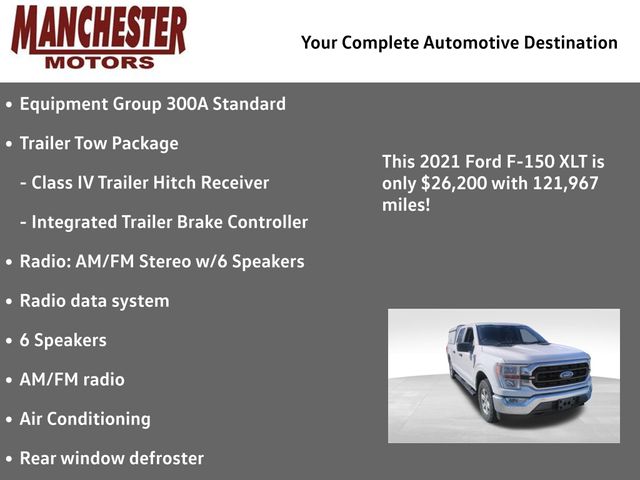 MANCHESTER
MOTORS

Your Complete Automotive Destination

• Equipment Group 300A Standard
• Trailer Tow Package
- Class IV Trailer Hitch Receiver
- Integrated Trailer Brake Controller
• Radio: AM/FM Stereo w/6 Speakers
• Radio data system
• 6 Speakers
• AM/FM radio
• Air Conditioning
• Rear window defroster

This 2021 Ford F-150 XLT is only $26,200 with 121,967 miles!